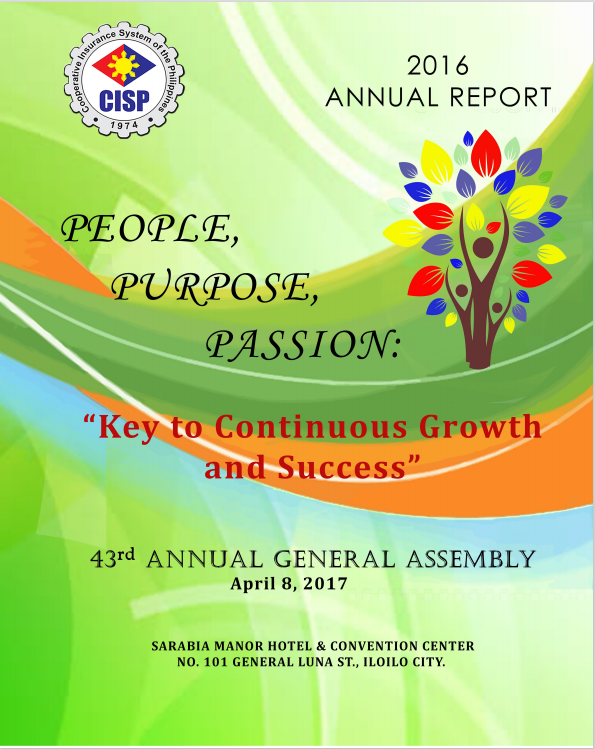 Cooperative Insurance System of the Philippines
CISP
1974

2016
ANNUAL REPORT

PEOPLE,
PURPOSE,
PASSION:

"Key to Continuous Growth and Success"

43rd ANNUAL GENERAL ASSEMBLY
April 8, 2017

SARABIA MANOR HOTEL & CONVENTION CENTER
NO. 101 GENERAL LUNA ST., ILOILO CITY.